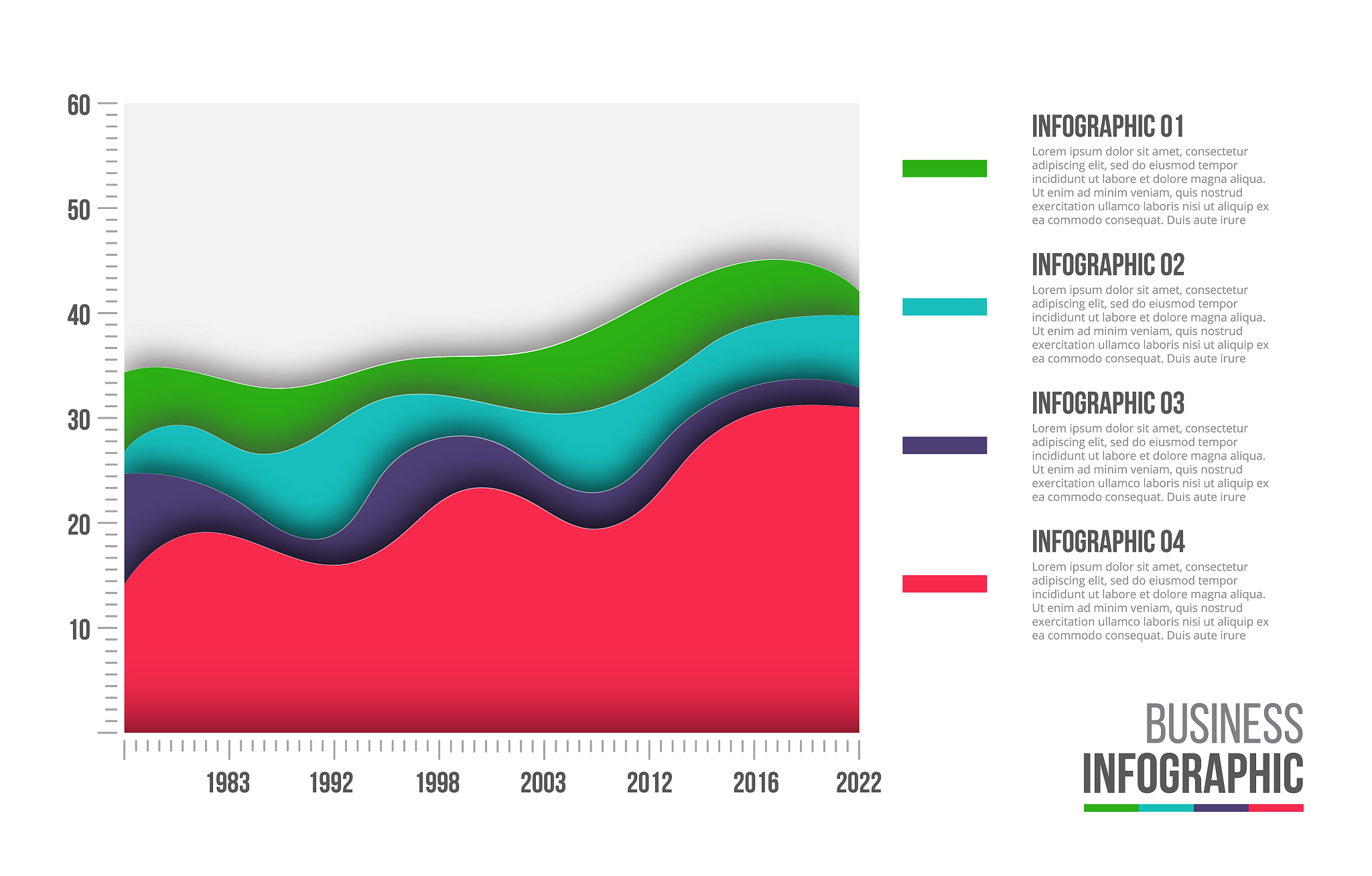 60
50
40
30
20
10

1983 1992 1998 2003 2012 2016 2022

INFOGRAPHIC 01
Lorem ipsum dolor sit amet, consectetur adipiscing elit, sed do eiusmod tempor incididunt ut labore et dolore magna aliqua. Ut enim ad minim veniam, quis nostrud exercitation ullamco laboris nisi ut aliquip ex ea commodo consequat. Duis aute irure

INFOGRAPHIC 02
Lorem ipsum dolor sit amet, consectetur adipiscing elit, sed do eiusmod tempor incididunt ut labore et dolore magna aliqua. Ut enim ad minim veniam, quis nostrud exercitation ullamco laboris nisi ut aliquip ex ea commodo consequat. Duis aute irure

INFOGRAPHIC 03
Lorem ipsum dolor sit amet, consectetur adipiscing elit, sed do eiusmod tempor incididunt ut labore et dolore magna aliqua. Ut enim ad minim veniam, quis nostrud exercitation ullamco laboris nisi ut aliquip ex ea commodo consequat. Duis aute irure

INFOGRAPHIC 04
Lorem ipsum dolor sit amet, consectetur adipiscing elit, sed do eiusmod tempor incididunt ut labore et dolore magna aliqua. Ut enim ad minim veniam, quis nostrud exercitation ullamco laboris nisi ut aliquip ex ea commodo consequat. Duis aute irure

BUSINESS
INFOGRAPHIC